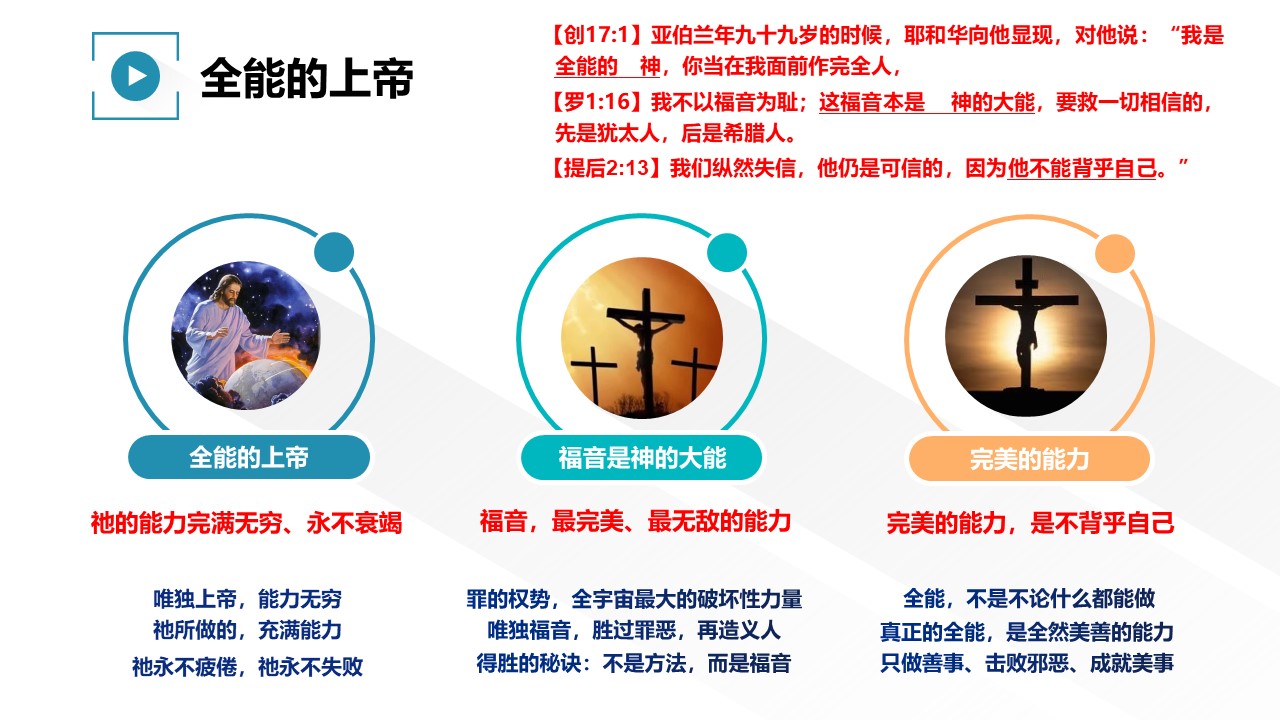 全能的上帝

【创17:1】亚伯兰年九十九岁的时候，耶和华向他显现，对他说：“我是全能的　神，你当在我面前作完全人，

【罗1:16】我不以福音为耻；这福音本是　神的大能，要救一切相信的，先是犹太人，后是希腊人。

【提后2:13】我们纵然失信，他仍是可信的，因为他不能背乎自己。”

全能的上帝

祂的能力完满无穷、永不衰竭

唯独上帝，能力无穷
祂所做的，充满能力
祂永不疲倦，祂永不失败

福音是神的大能

福音，最完美、最无敌的能力

罪的权势，全宇宙最大的破坏性力量
唯独福音，胜过罪恶，再造义人
得胜的秘诀：不是方法，而是福音

完美的能力

完美的能力，是不背乎自己

全能，不是不论什么都能做
真正的全能，是全然美善的能力
只做善事、击败邪恶、成就美事